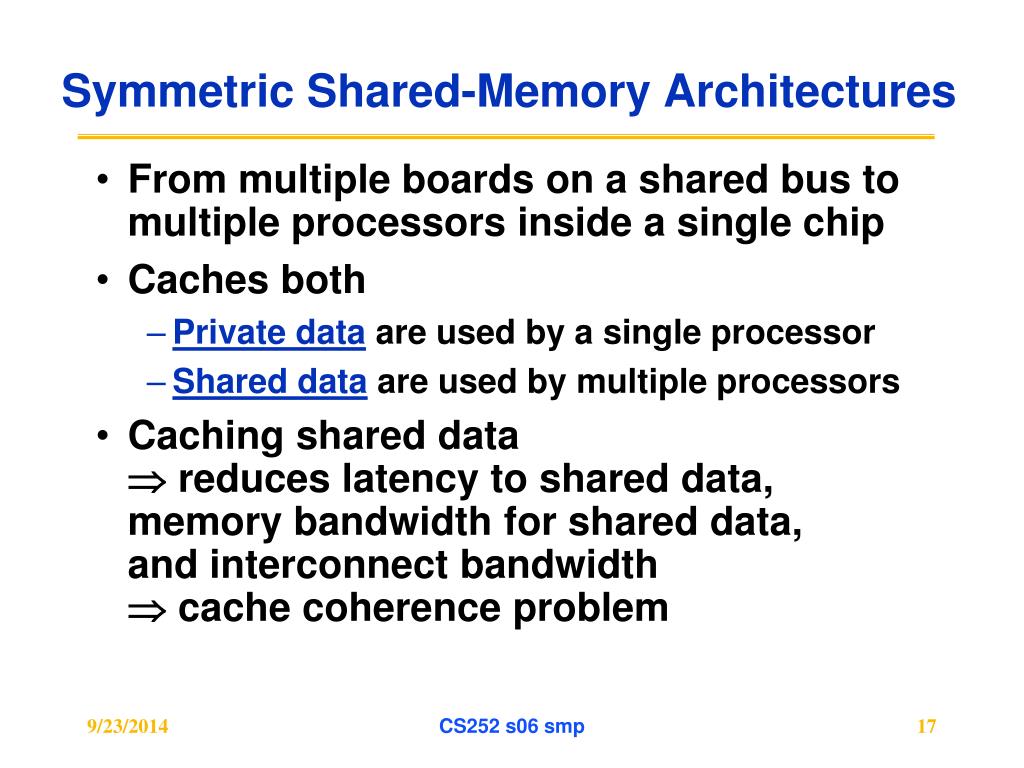 Symmetric Shared-Memory Architectures

• From multiple boards on a shared bus to multiple processors inside a single chip

• Caches both

– Private data are used by a single processor

– Shared data are used by multiple processors

• Caching shared data
$\Rightarrow$ reduces latency to shared data, memory bandwidth for shared data, and interconnect bandwidth
$\Rightarrow$ cache coherence problem

9/23/2014

CS252 s06 smp

17